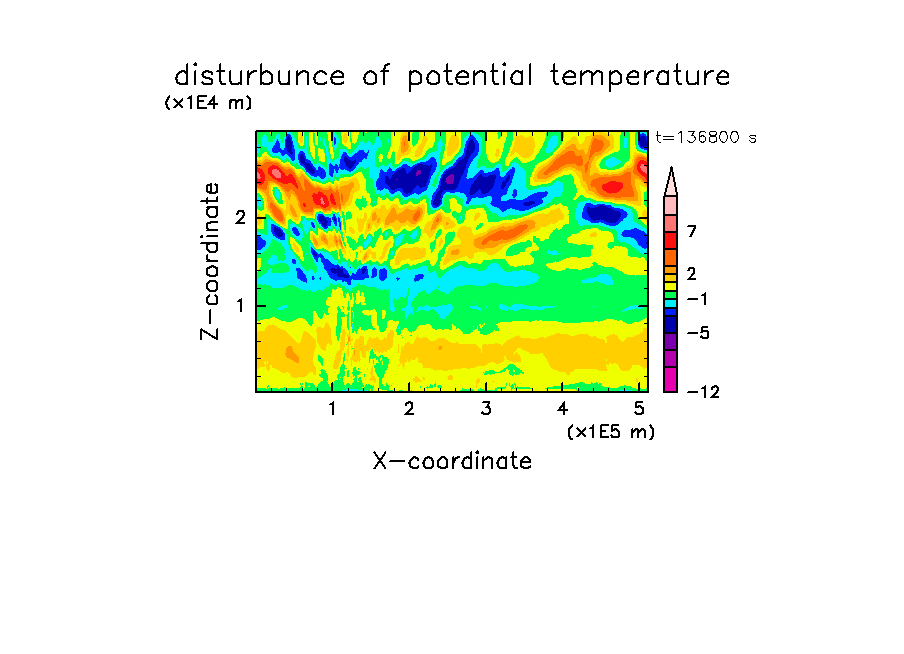 disturbunce of potential temperature
(x1E4 m)
t=136800 s
Z-coordinate
2
1
7
2
−1
−5
−12
1 2 3 4 5
(x1E5 m)
X-coordinate